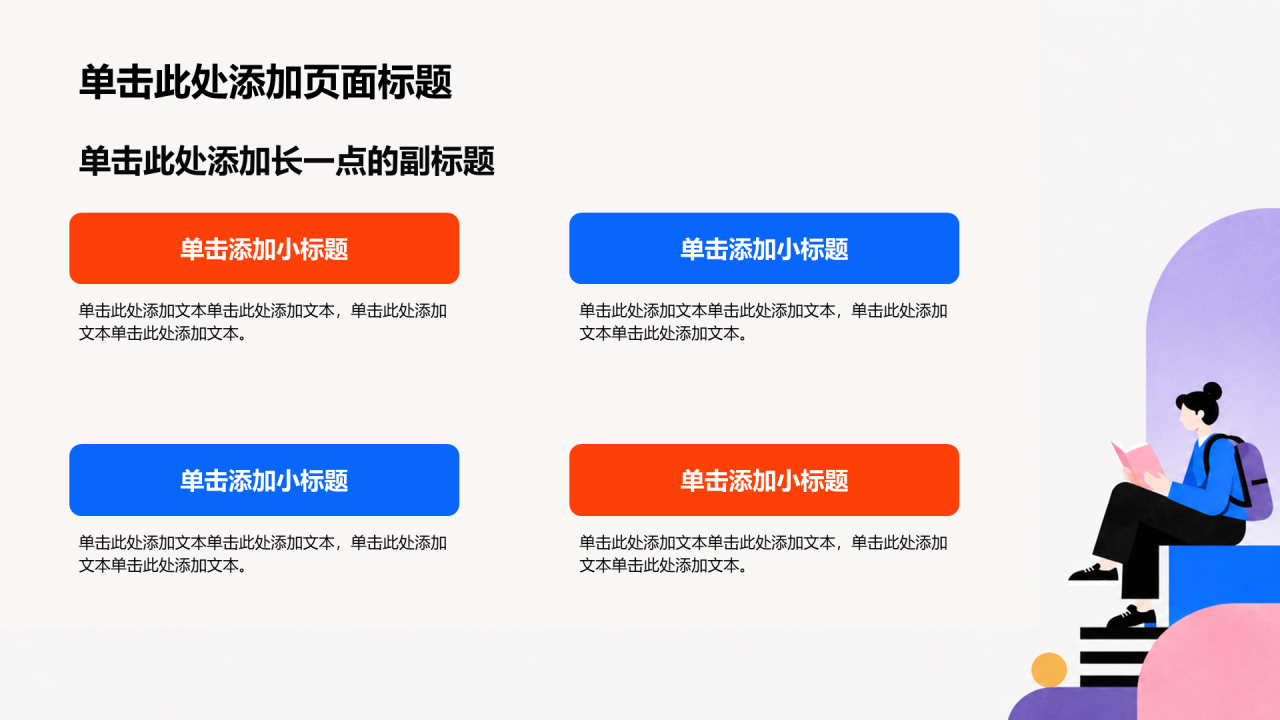 单击此处添加页面标题

单击此处添加长一点的副标题

单击添加小标题

单击此处添加文本单击此处添加文本，单击此处添加文本单击此处添加文本。

单击添加小标题

单击此处添加文本单击此处添加文本，单击此处添加文本单击此处添加文本。

单击添加小标题

单击此处添加文本单击此处添加文本，单击此处添加文本单击此处添加文本。

单击添加小标题

单击此处添加文本单击此处添加文本，单击此处添加文本单击此处添加文本。